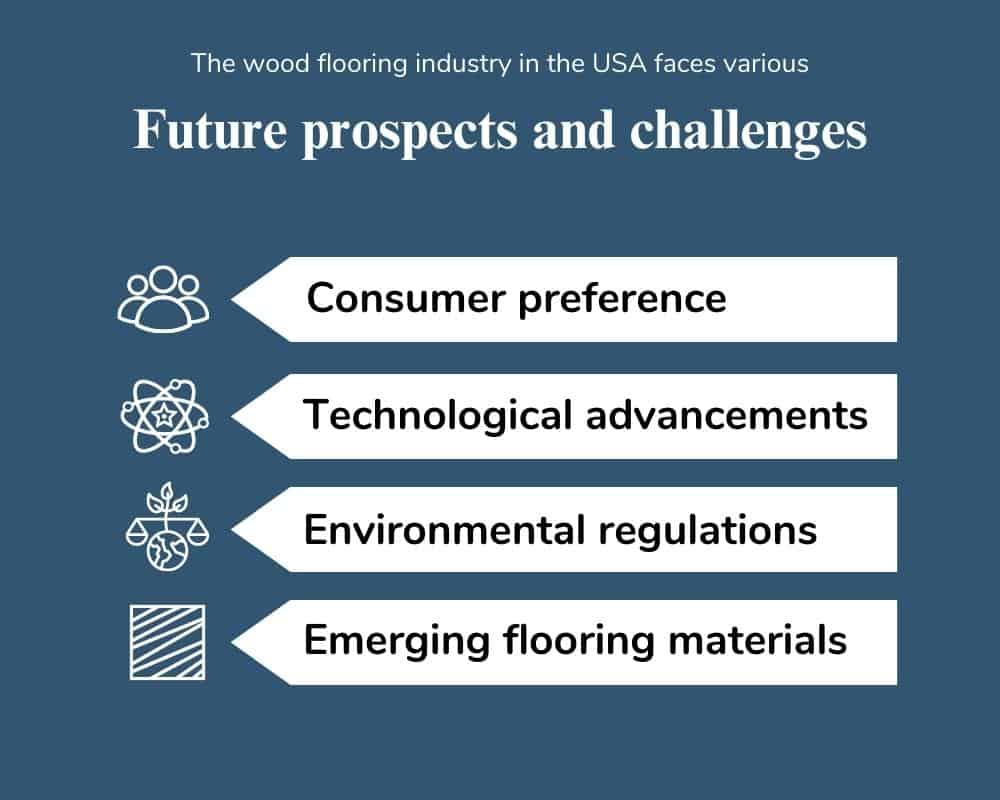 The wood flooring industry in the USA faces various

Future prospects and challenges

Consumer preference

Technological advancements

Environmental regulations

Emerging flooring materials